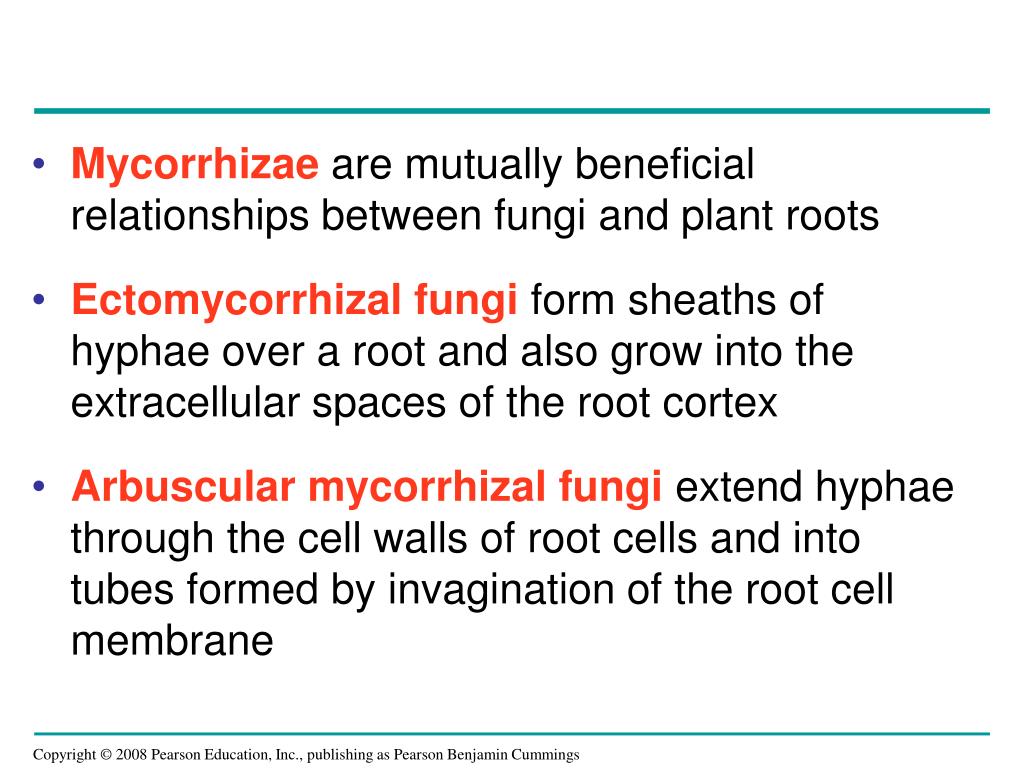 • Mycorrhizae are mutually beneficial relationships between fungi and plant roots

• Ectomycorrhizal fungi form sheaths of hyphae over a root and also grow into the extracellular spaces of the root cortex

• Arbuscular mycorrhizal fungi extend hyphae through the cell walls of root cells and into tubes formed by invagination of the root cell membrane

Copyright © 2008 Pearson Education, Inc., publishing as Pearson Benjamin Cummings